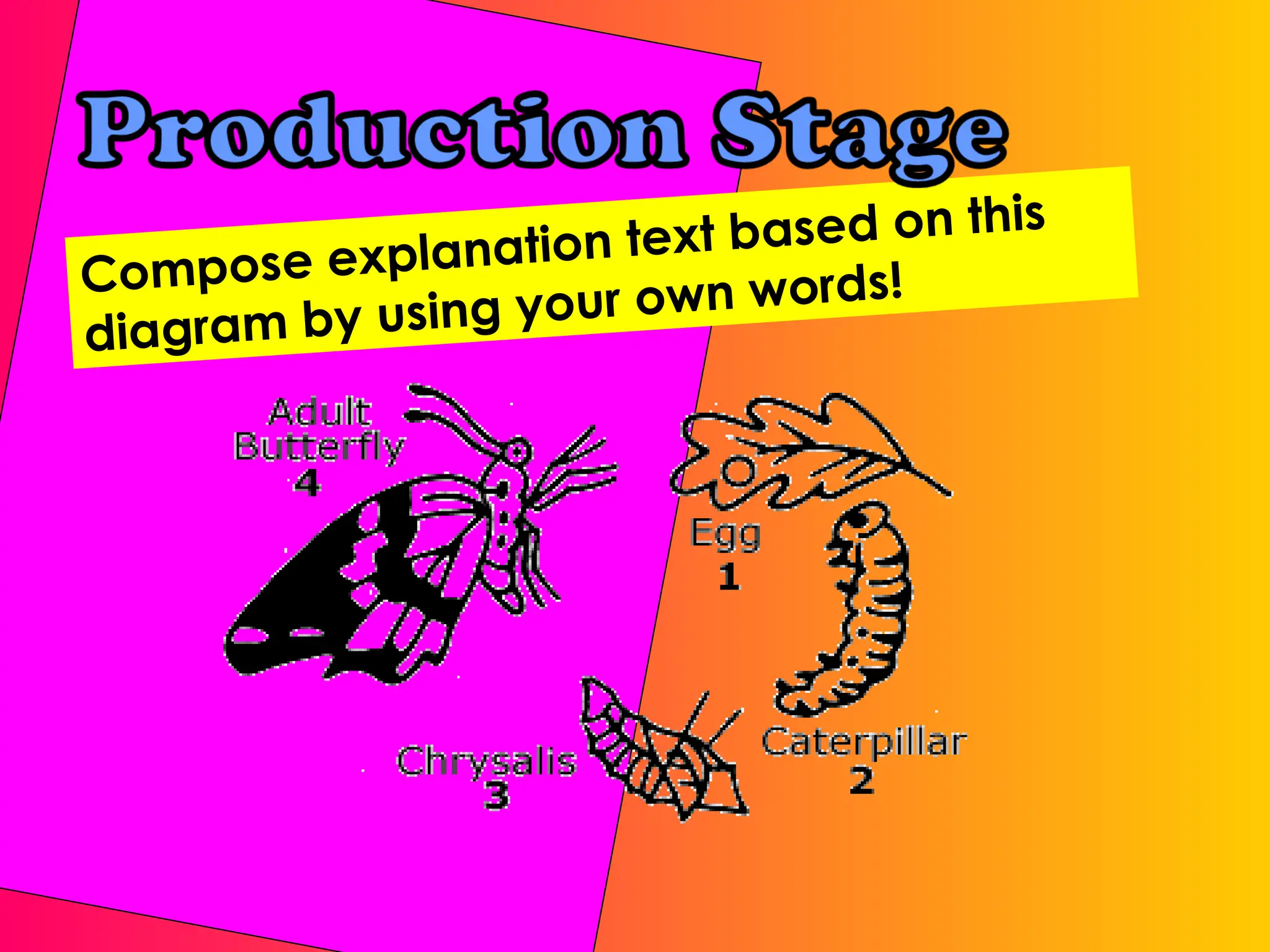 Production Stage

Compose explanation text based on this diagram by using your own words!

Adult Butterfly
4

Egg
1

Caterpillar
2

Chrysalis
3